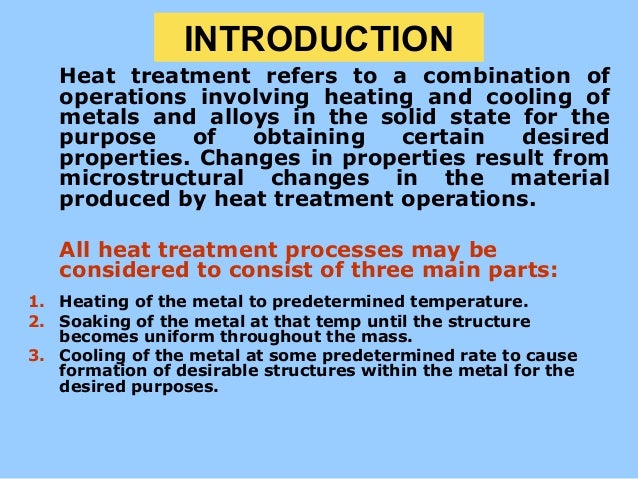 INTRODUCTION

Heat treatment refers to a combination of operations involving heating and cooling of metals and alloys in the solid state for the purpose of obtaining certain desired properties. Changes in properties result from microstructural changes in the material produced by heat treatment operations.

All heat treatment processes may be considered to consist of three main parts:

1. Heating of the metal to predetermined temperature.
2. Soaking of the metal at that temp until the structure becomes uniform throughout the mass.
3. Cooling of the metal at some predetermined rate to cause formation of desirable structures within the metal for the desired purposes.